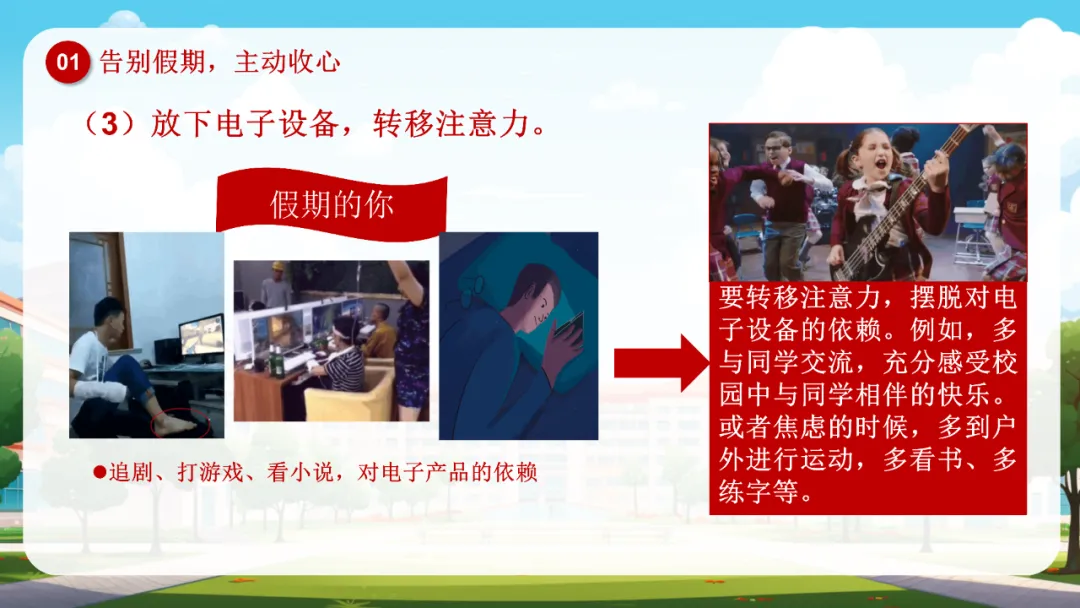 01 告别假期，主动收心

（3）放下电子设备，转移注意力。

假期的你

●追剧、打游戏、看小说，对电子产品的依赖

要转移注意力，摆脱对电子设备的依赖。例如，多与同学交流，充分感受校园中与同学相伴的快乐。或者焦虑的时候，多到户外进行运动，多看书、多练字等。